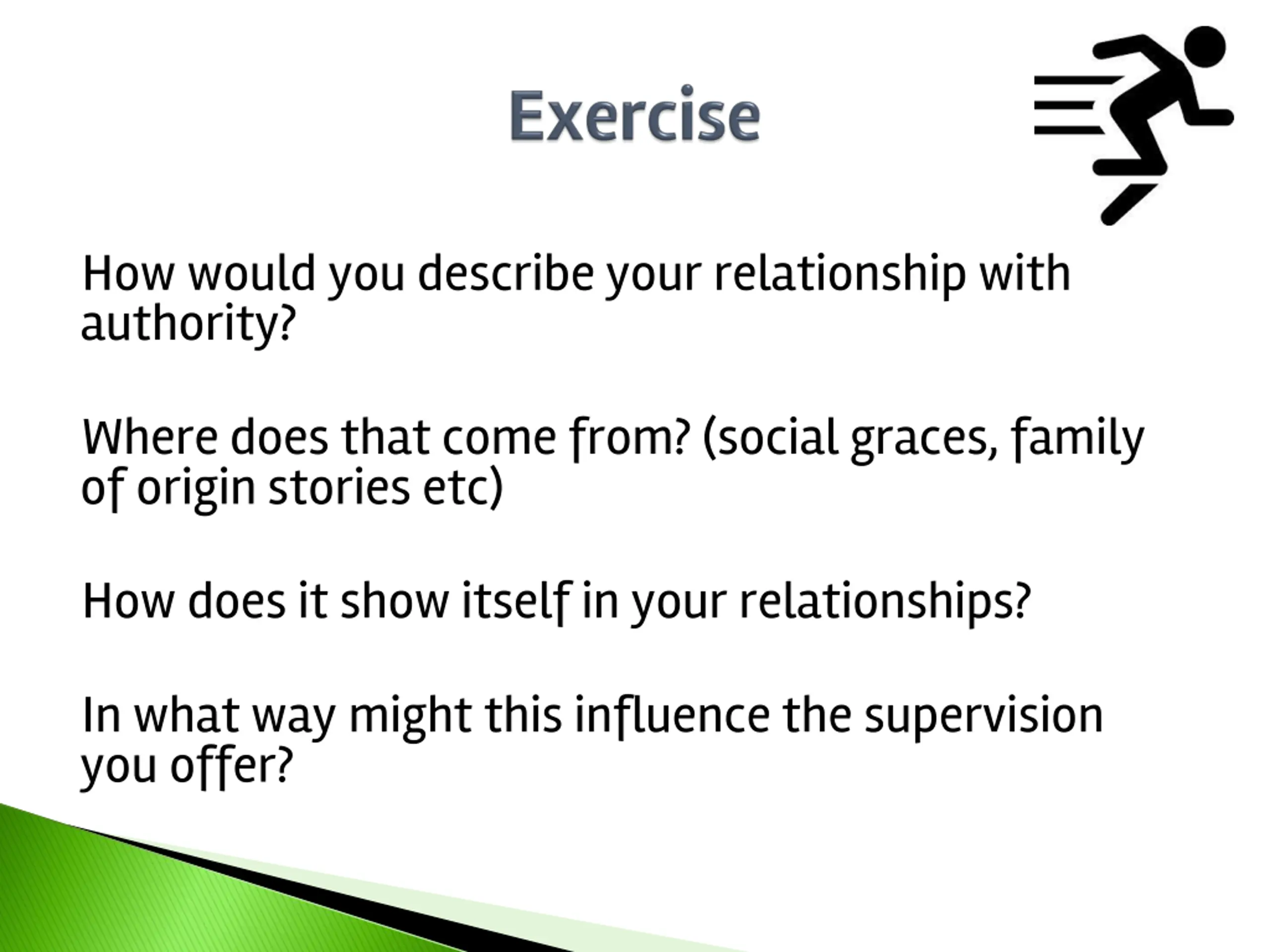 Exercise

How would you describe your relationship with authority?

Where does that come from? (social graces, family of origin stories etc)

How does it show itself in your relationships?

In what way might this influence the supervision you offer?